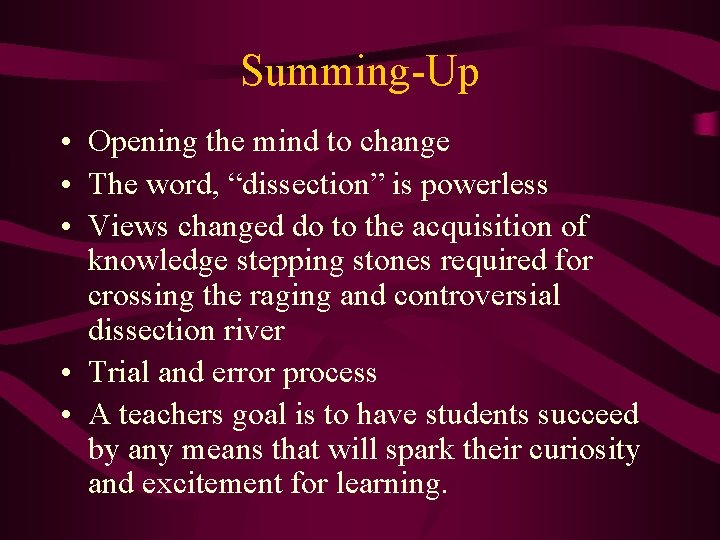 Summing-Up

• Opening the mind to change
• The word, “dissection” is powerless
• Views changed do to the acquisition of knowledge stepping stones required for crossing the raging and controversial dissection river
• Trial and error process
• A teachers goal is to have students succeed by any means that will spark their curiosity and excitement for learning.